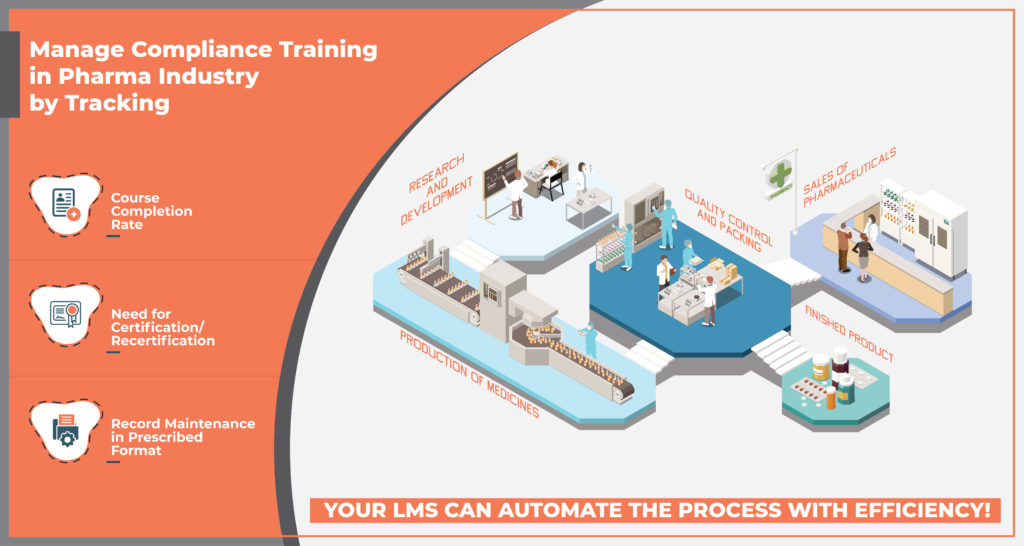 Manage Compliance Training in Pharma Industry by Tracking

Course Completion Rate

Need for Certification/ Recertification

Record Maintenance in Prescribed Format

RESEARCH AND DEVELOPMENT

QUALITY CONTROL AND PACKING

SALES OF PHARMACEUTICALS

PRODUCTION OF MEDICINES

FINISHED PRODUCT

YOUR LMS CAN AUTOMATE THE PROCESS WITH EFFICIENCY!